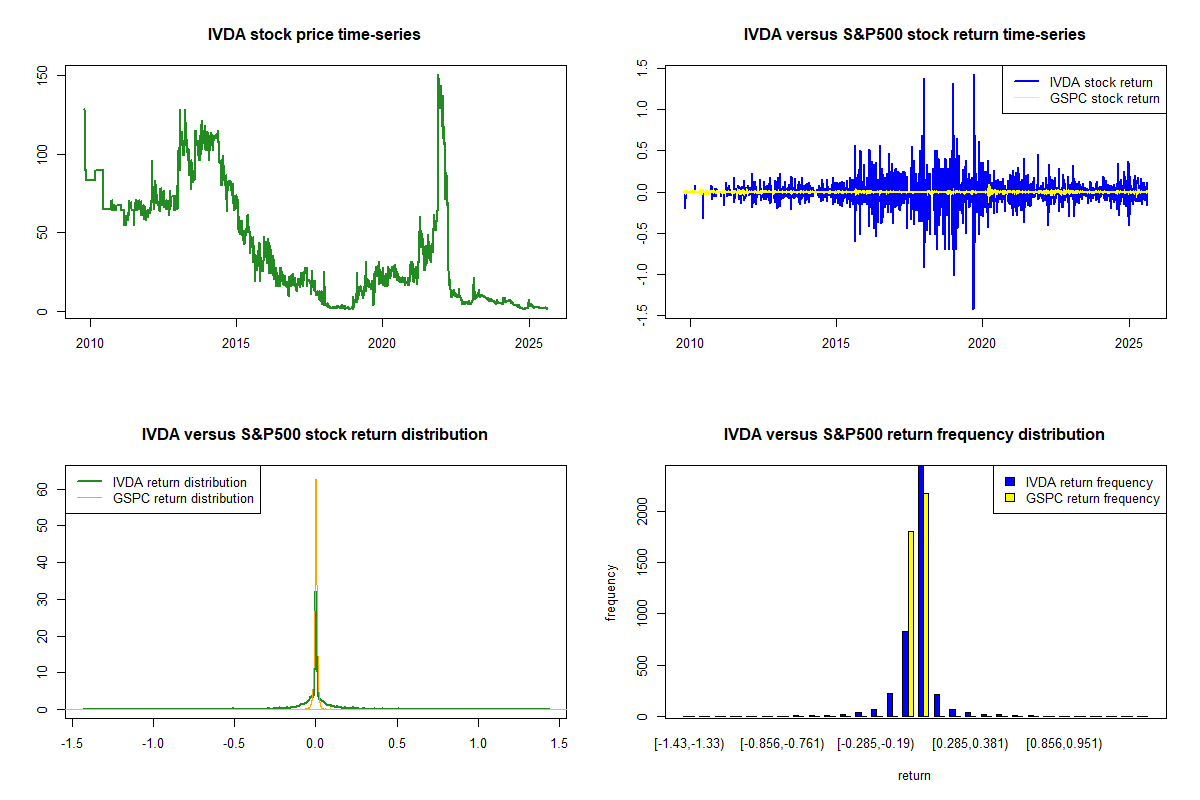 IVDA stock price time-series

150
100
50
0

2010 2015 2020 2025

IVDA versus S&P500 stock return time-series

IVDA stock return
GSPC stock return

1.5
1.0
0.5
0.0
-0.5
-1.0
-1.5

2010 2015 2020 2025

IVDA versus S&P500 stock return distribution

IVDA return distribution
GSPC return distribution

60
50
40
30
20
10
0

-1.5 -1.0 -0.5 0.0 0.5 1.0 1.5

IVDA versus S&P500 return frequency distribution

IVDA return frequency
GSPC return frequency

frequency

2000
1500
1000
500
0

[-1.43,-1.33) [-0.856,-0.761) [-0.285,-0.19) [0.285,0.381) [0.856,0.951)

return